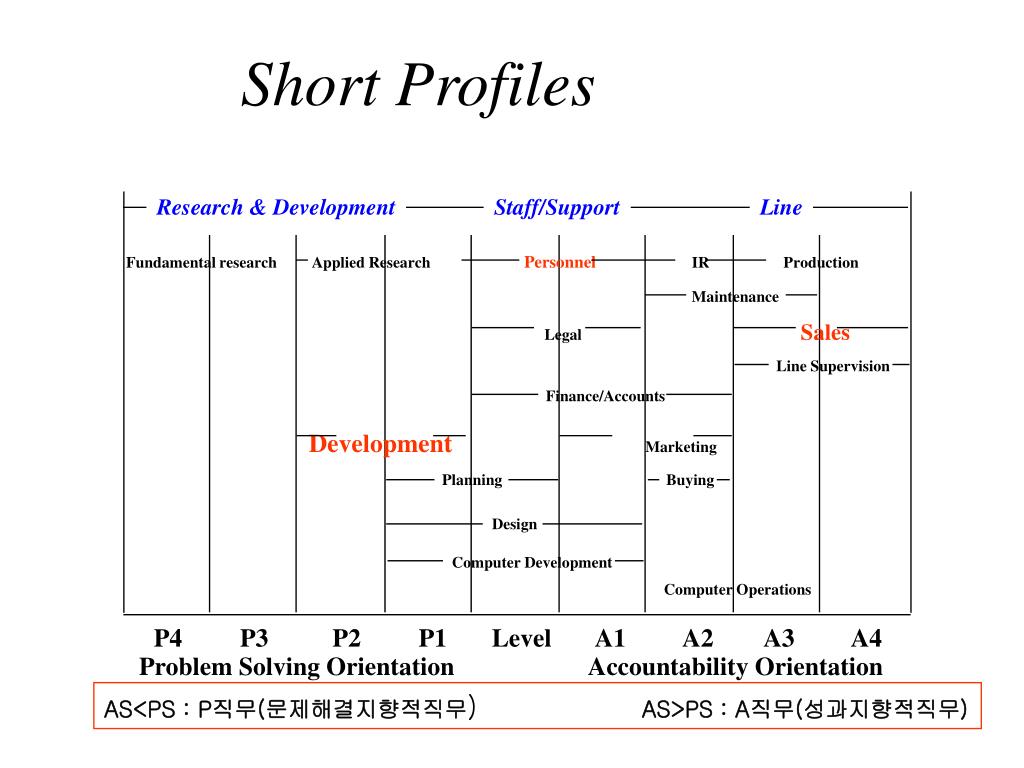 Short Profiles

Research & Development
Staff/Support
Line

Fundamental research
Applied Research
Personnel
IR
Production
Maintenance
Legal
Sales
Line Supervision
Finance/Accounts
Development
Marketing
Planning
Buying
Design
Computer Development
Computer Operations

P4 P3 P2 P1 Level A1 A2 A3 A4
Problem Solving Orientation
Accountability Orientation

AS<PS : P직무(문제해결지향적직무)
AS>PS : A직무(성과지향적직무)